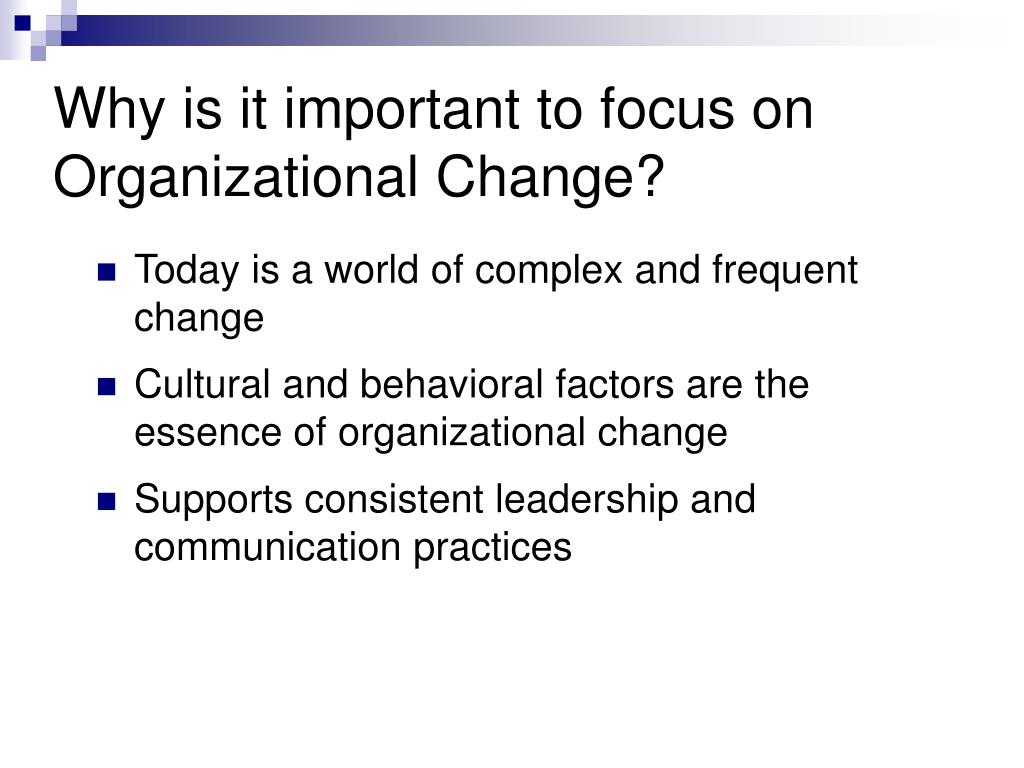 Why is it important to focus on Organizational Change?

- Today is a world of complex and frequent change
- Cultural and behavioral factors are the essence of organizational change
- Supports consistent leadership and communication practices